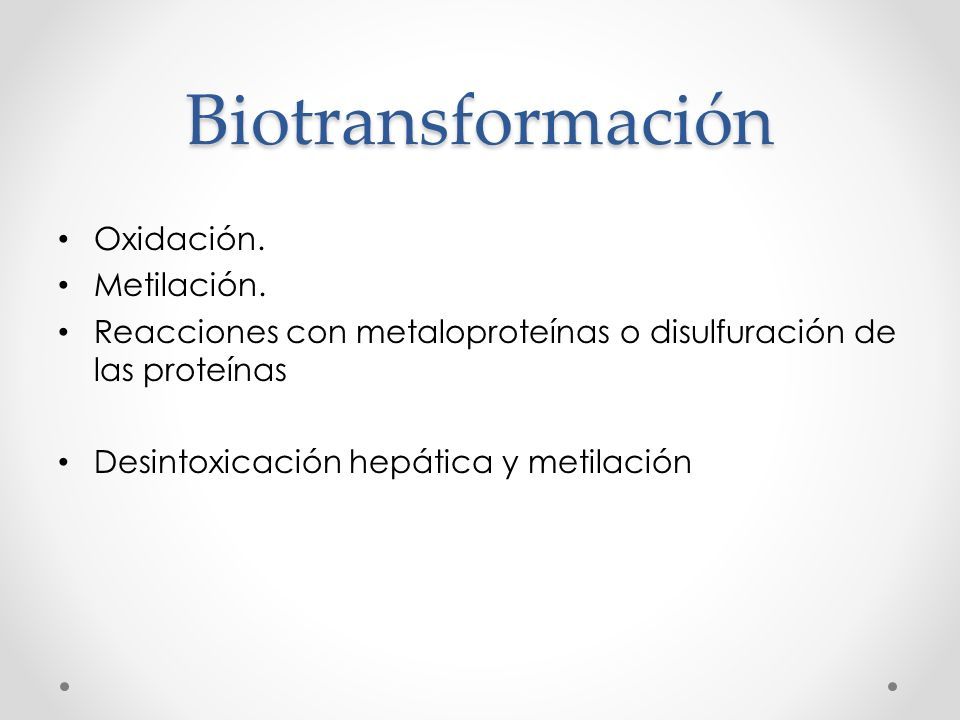 Biotransformación

• Oxidación.
• Metilación.
• Reacciones con metaloproteínas o disulfuración de las proteínas

• Desintoxicación hepática y metilación